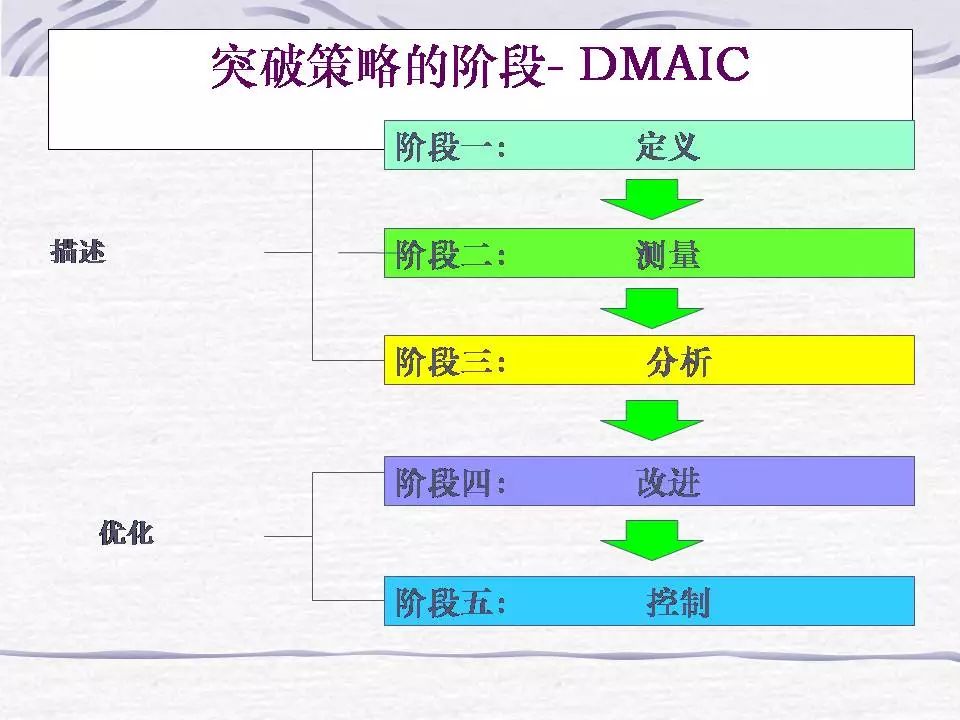 突破策略的阶段- DMAIC

阶段一：　定义

描述

阶段二：　测量

阶段三：　分析

阶段四：　改进

优化

阶段五：　控制